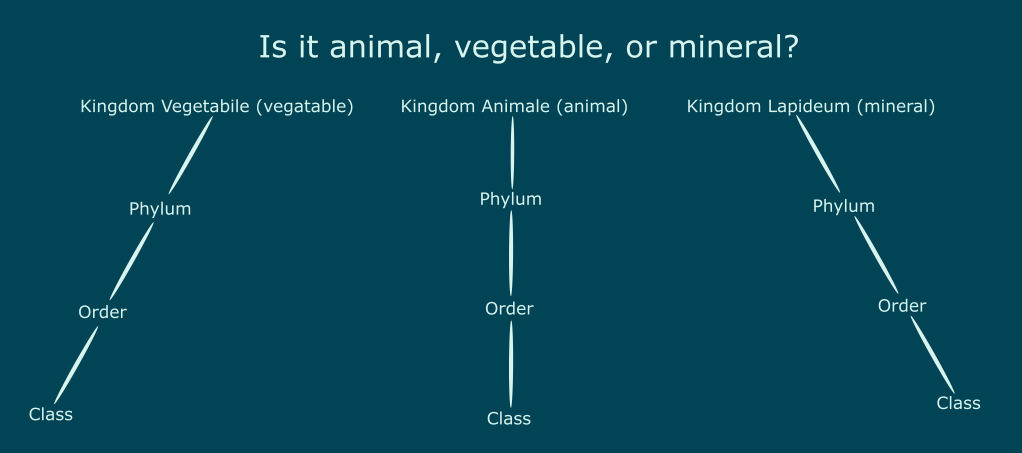 Is it animal, vegetable, or mineral?

Kingdom Vegetabile (vegatable)

Phylum

Order

Class

Kingdom Animale (animal)

Phylum

Order

Class

Kingdom Lapideum (mineral)

Phylum

Order

Class